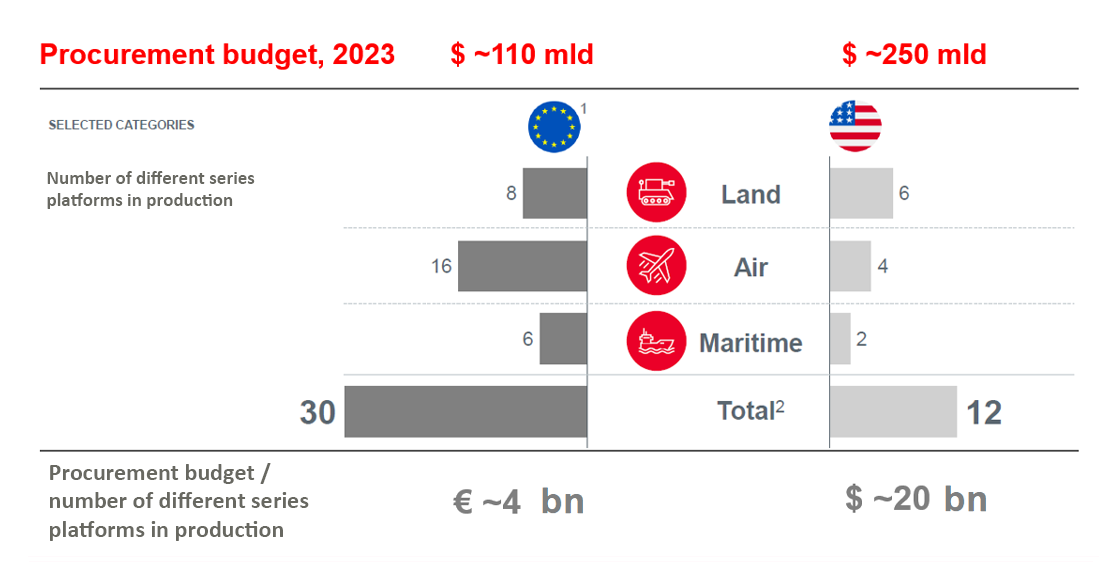 Procurement budget, 2023 $ ~110 mld $ ~250 mld

SELECTED CATEGORIES

1

Number of different series platforms in production

8 Land 6

16 Air 4

6 Maritime 2

30 Total$^2$ 12

Procurement budget / number of different series platforms in production

€ ~4 bn

$ ~20 bn